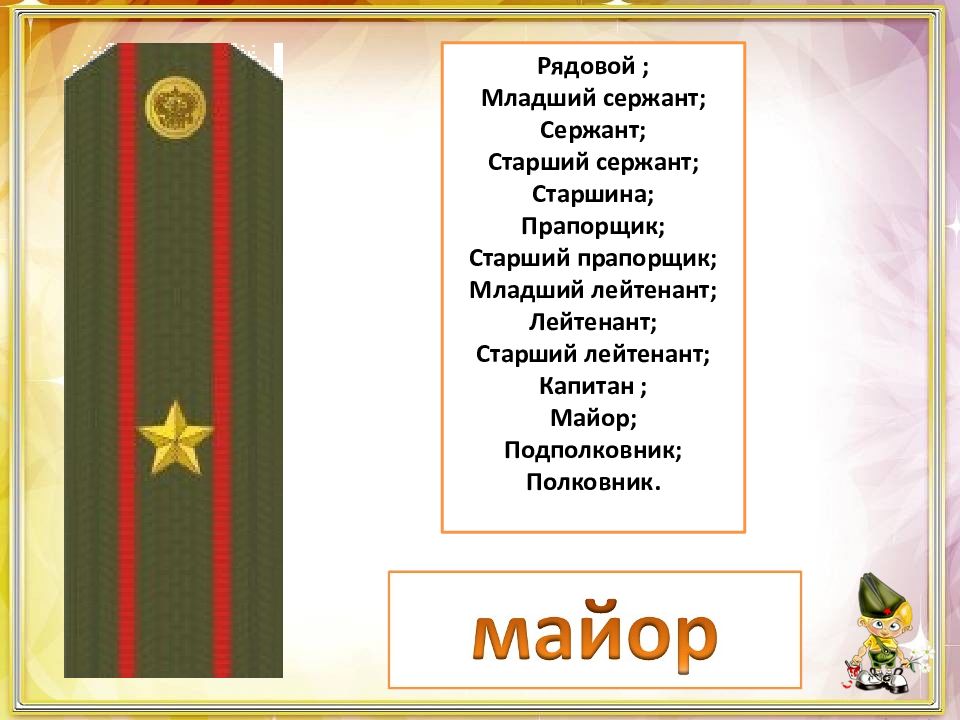 Рядовой ;
Младший сержант;
Сержант;
Старший сержант;
Старшина;
Прапорщик;
Старший прапорщик;
Младший лейтенант;
Лейтенант;
Старший лейтенант;
Капитан ;
Майор;
Подполковник;
Полковник.

майор